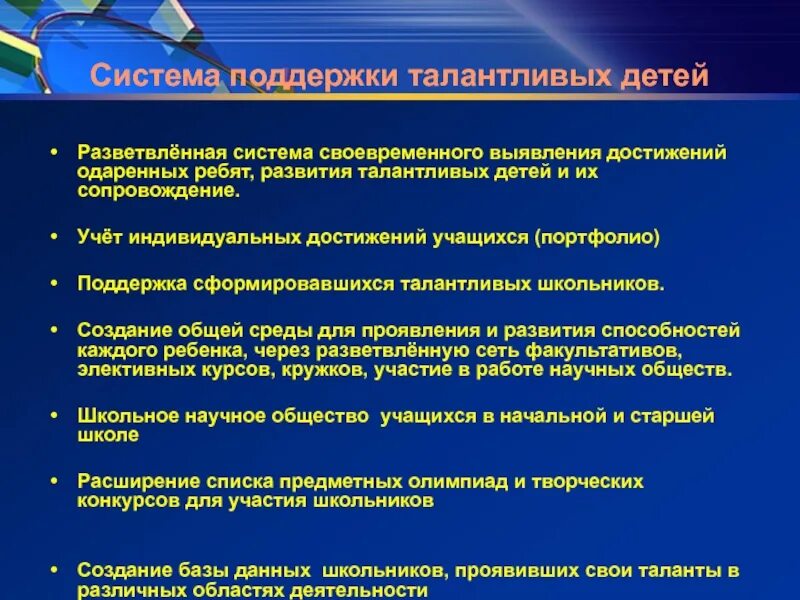 Система поддержки талантливых детей

• Разветвлённая система своевременного выявления достижений одаренных ребят, развития талантливых детей и их сопровождение.

• Учёт индивидуальных достижений учащихся (портфолио)

• Поддержка сформировавшихся талантливых школьников.

• Создание общей среды для проявления и развития способностей каждого ребенка, через разветвлённую сеть факультативов, элективных курсов, кружков, участие в работе научных обществ.

• Школьное научное общество учащихся в начальной и старшей школе

• Расширение списка предметных олимпиад и творческих конкурсов для участия школьников

• Создание базы данных школьников, проявивших свои таланты в различных областях деятельности